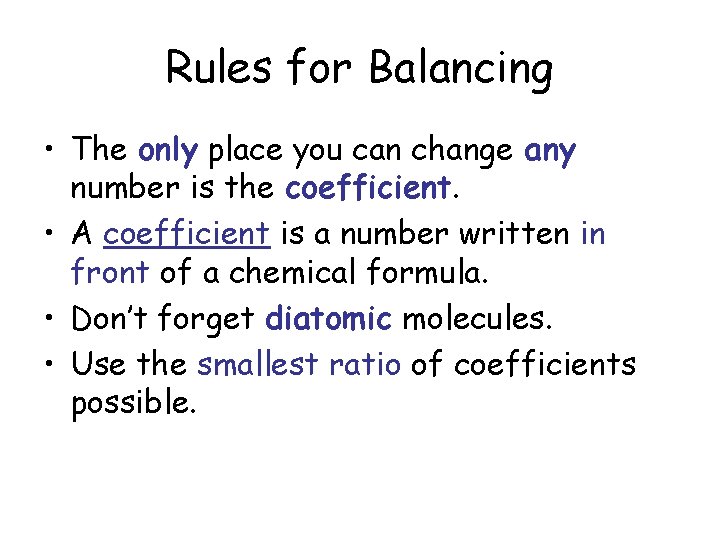 Rules for Balancing

• The only place you can change any number is the coefficient.

• A coefficient is a number written in front of a chemical formula.

• Don't forget diatomic molecules.

• Use the smallest ratio of coefficients possible.